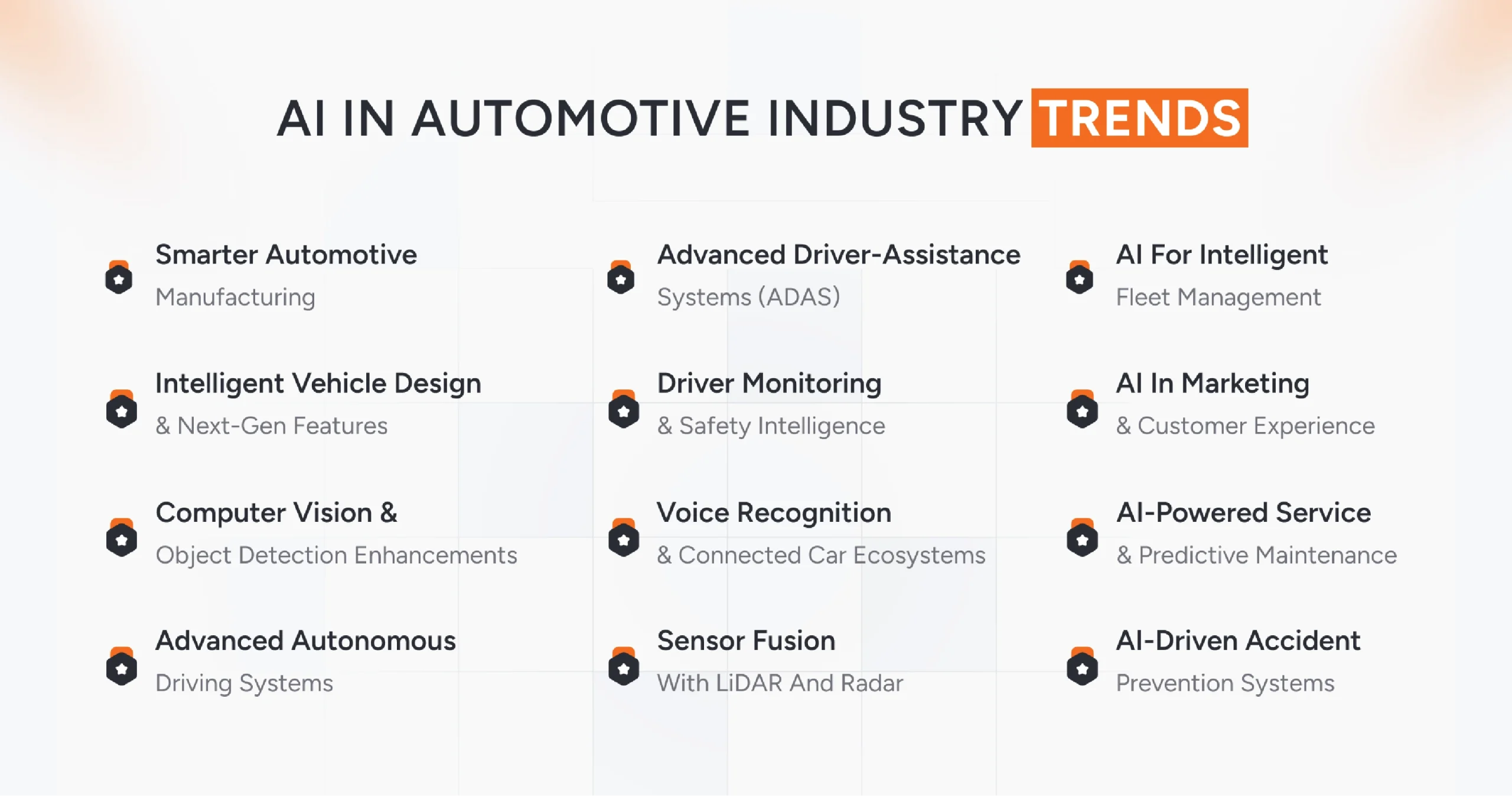 AI IN AUTOMOTIVE INDUSTRY TRENDS

Smarter Automotive
Manufacturing

Intelligent Vehicle Design
& Next-Gen Features

Computer Vision &
Object Detection Enhancements

Advanced Autonomous
Driving Systems

Advanced Driver-Assistance
Systems (ADAS)

Driver Monitoring
& Safety Intelligence

Voice Recognition
& Connected Car Ecosystems

Sensor Fusion
With LiDAR And Radar

AI For Intelligent
Fleet Management

AI In Marketing
& Customer Experience

AI-Powered Service
& Predictive Maintenance

AI-Driven Accident
Prevention Systems